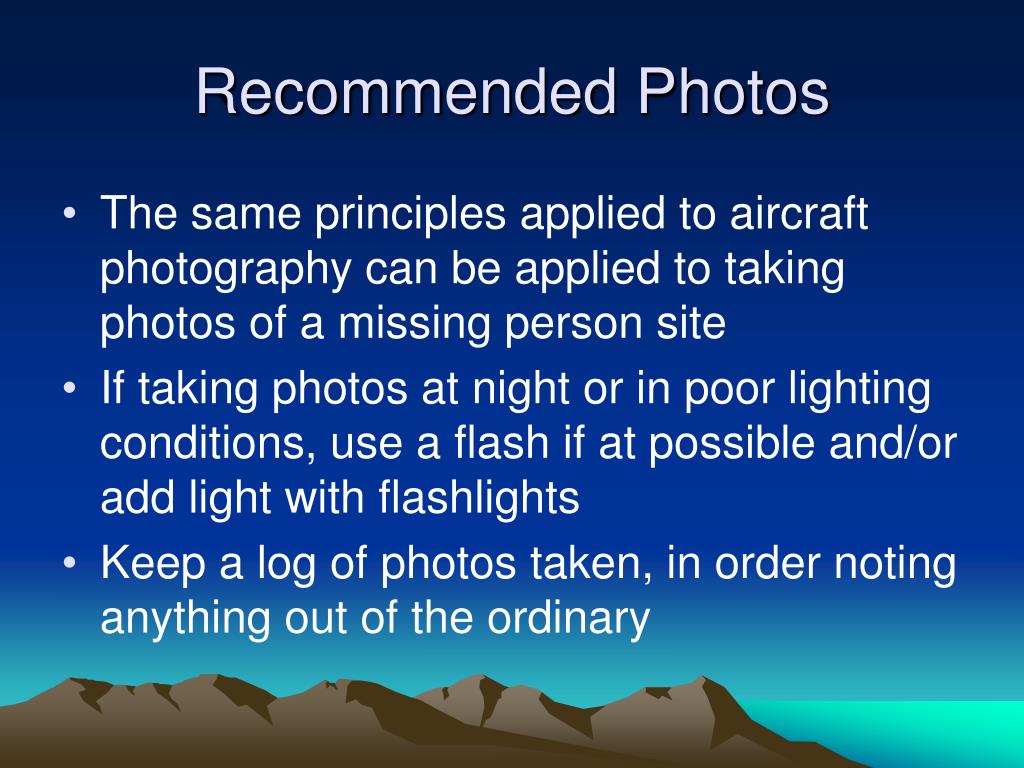 Recommended Photos

• The same principles applied to aircraft photography can be applied to taking photos of a missing person site
• If taking photos at night or in poor lighting conditions, use a flash if at possible and/or add light with flashlights
• Keep a log of photos taken, in order noting anything out of the ordinary